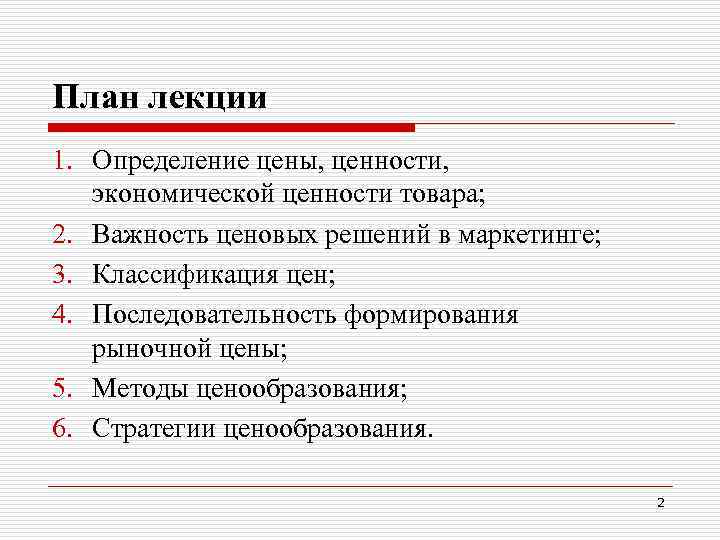 План лекции

1. Определение цены, ценности, экономической ценности товара;
2. Важность ценовых решений в маркетинге;
3. Классификация цен;
4. Последовательность формирования рыночной цены;
5. Методы ценообразования;
6. Стратегии ценообразования.

2